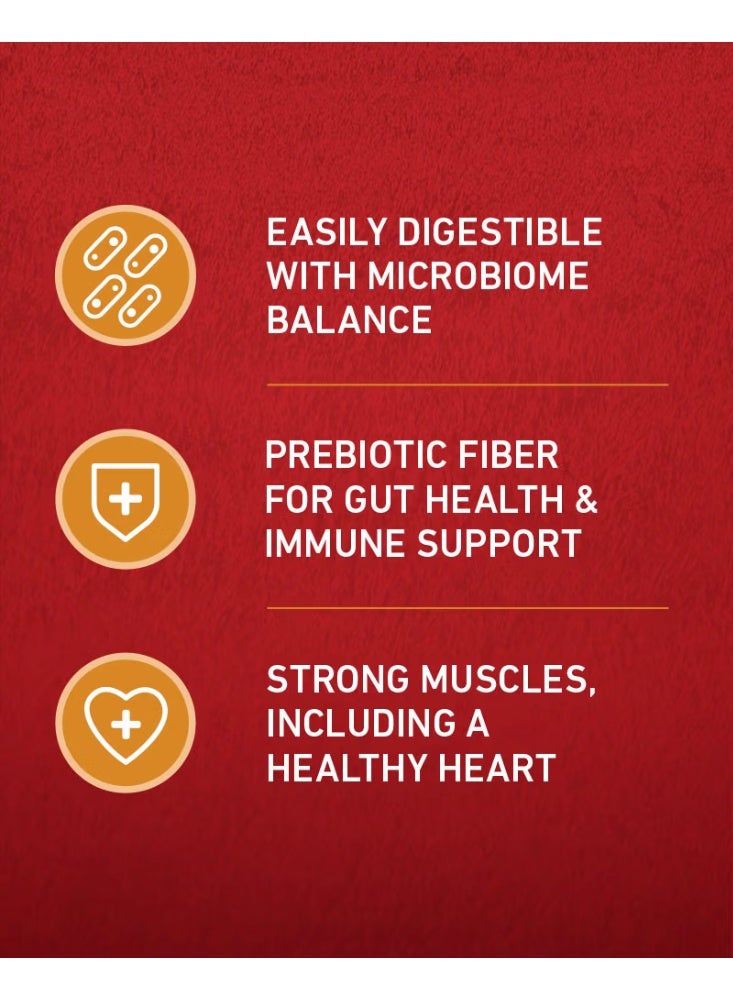 EASILY DIGESTIBLE WITH MICROBIOME BALANCE

PREBIOTIC FIBER FOR GUT HEALTH & IMMUNE SUPPORT

STRONG MUSCLES, INCLUDING A HEALTHY HEART